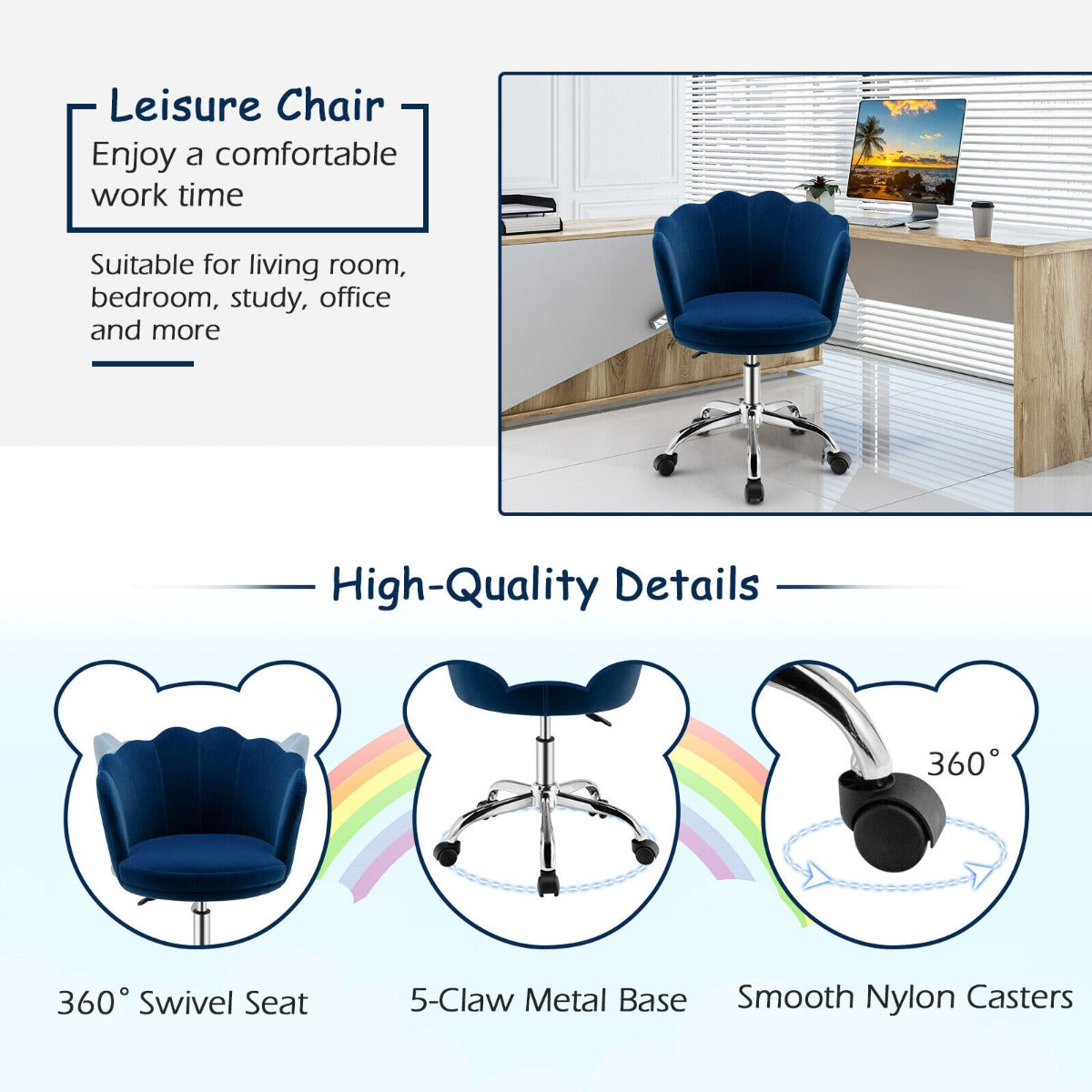 Leisure Chair
Enjoy a comfortable work time

Suitable for living room, bedroom, study, office and more

High-Quality Details

360°

360° Swivel Seat

5-Claw Metal Base

Smooth Nylon Casters